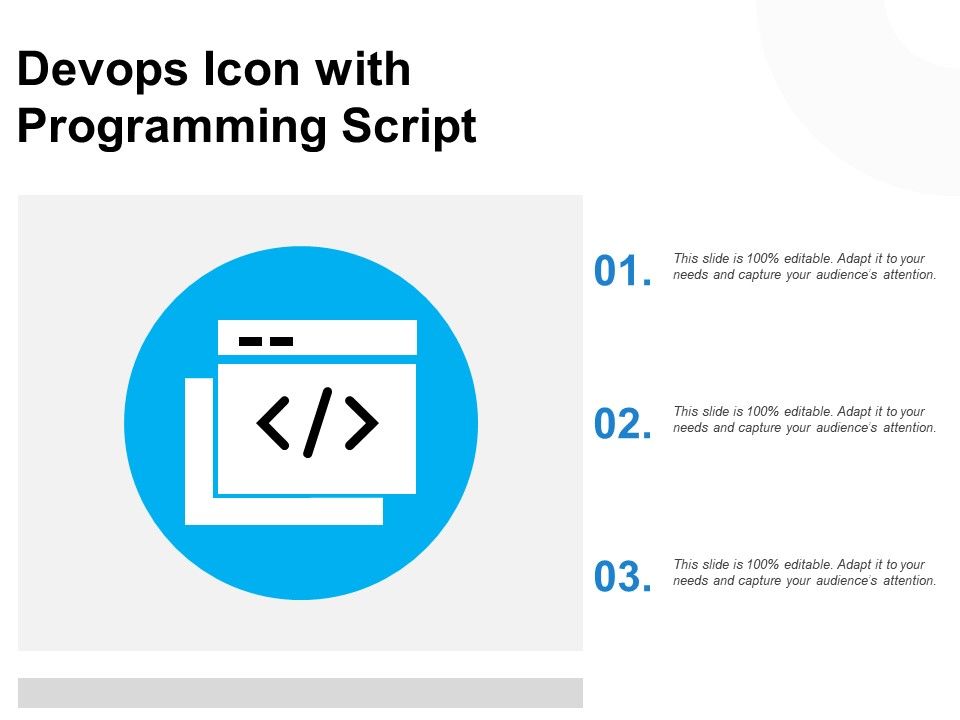 Devops Icon with Programming Script

</>

01. This slide is 100% editable. Adapt it to your needs and capture your audience's attention.

02. This slide is 100% editable. Adapt it to your needs and capture your audience's attention.

03. This slide is 100% editable. Adapt it to your needs and capture your audience's attention.